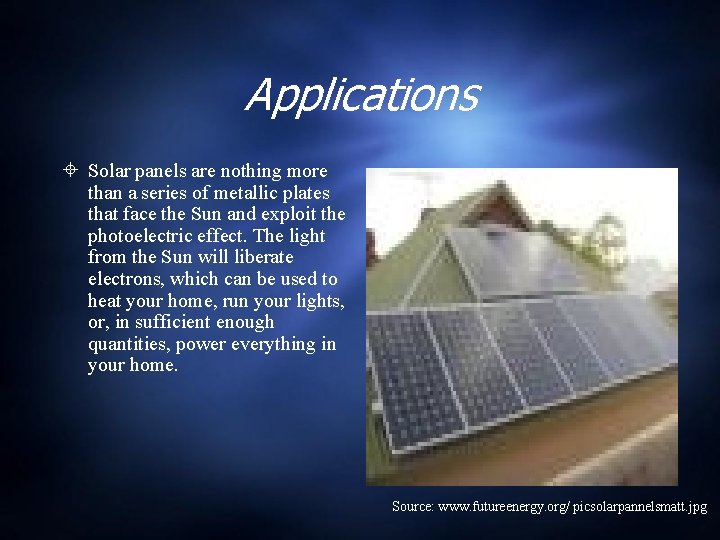 Applications

Solar panels are nothing more than a series of metallic plates that face the Sun and exploit the photoelectric effect. The light from the Sun will liberate electrons, which can be used to heat your home, run your lights, or, in sufficient enough quantities, power everything in your home.

Source: www.futureenergy.org/ picsolarpannelsmatt.jpg